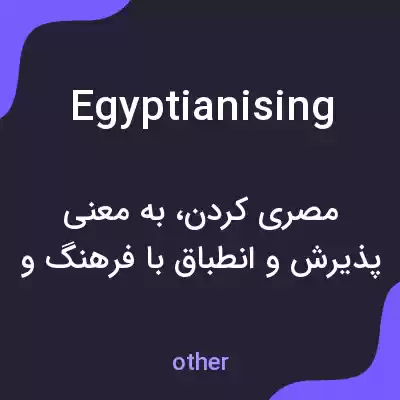 Egyptianising

مصری کردن، به معنی پذیرش و انطباق با فرهنگ و

other